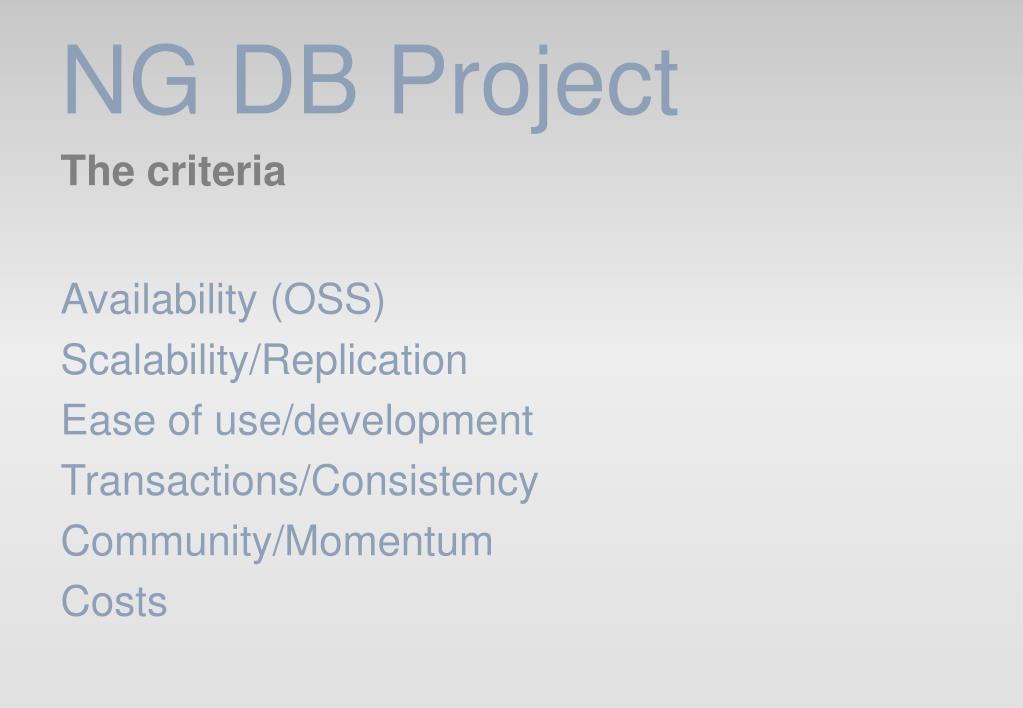 NG DB Project

The criteria

Availability (OSS)
Scalability/Replication
Ease of use/development
Transactions/Consistency
Community/Momentum
Costs